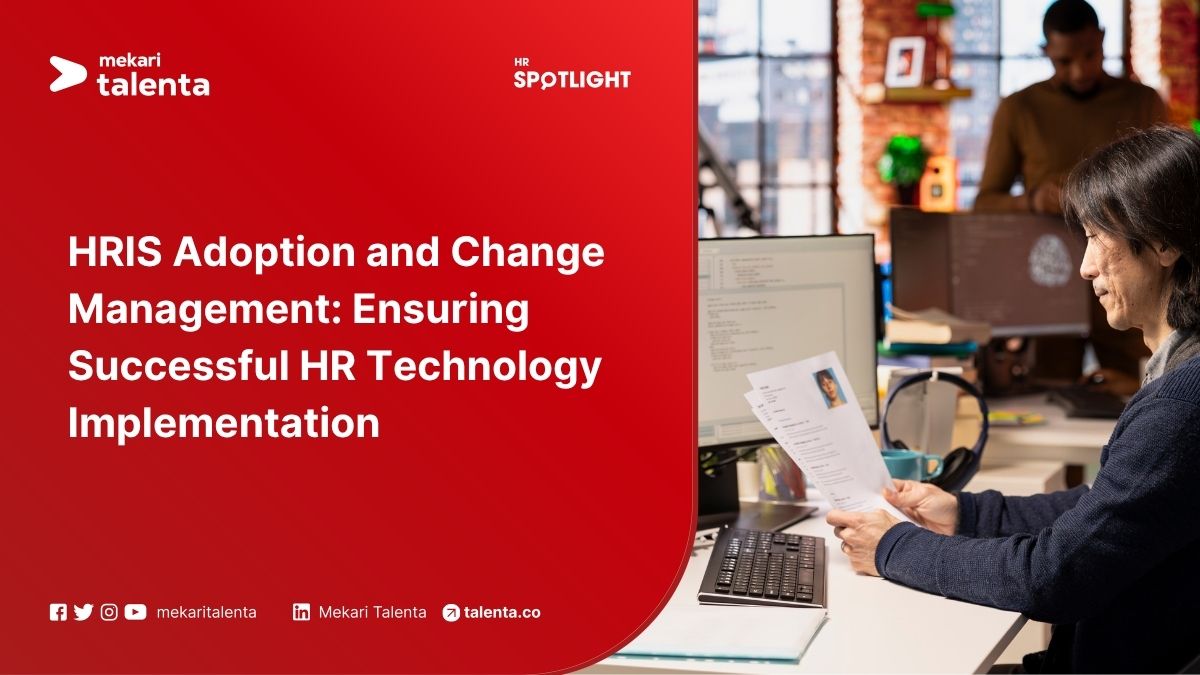 mekari talenta

HR SPOTLIGHT

HRIS Adoption and Change Management: Ensuring Successful HR Technology Implementation

mekaritalenta Mekari Talenta talenta.co